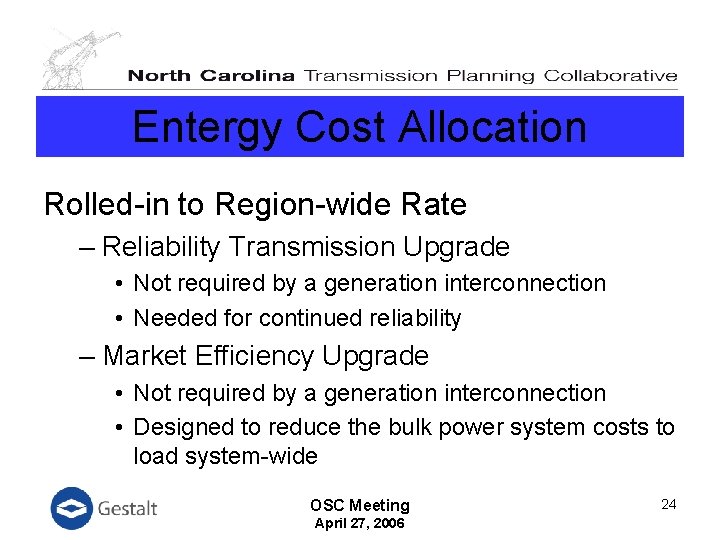 North Carolina Transmission Planning Collaborative

Entergy Cost Allocation

Rolled-in to Region-wide Rate

– Reliability Transmission Upgrade

• Not required by a generation interconnection

• Needed for continued reliability

– Market Efficiency Upgrade

• Not required by a generation interconnection

• Designed to reduce the bulk power system costs to load system-wide

Gestalt

OSC Meeting
April 27, 2006

24